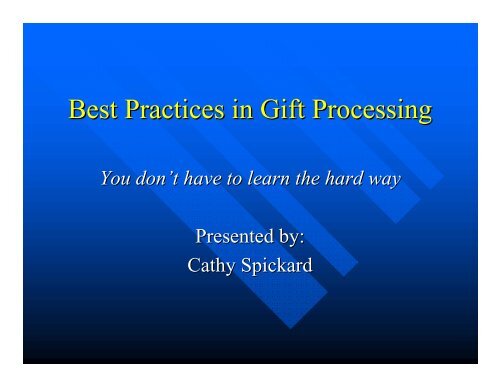 Best Practices in Gift Processing

You don’t have to learn the hard way

Presented by:
Cathy Spickard